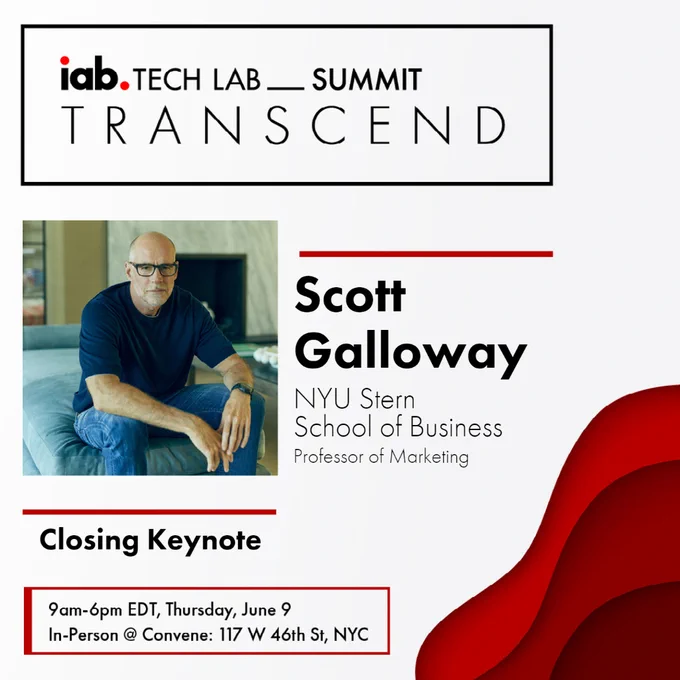 iab. TECH LAB — SUMMIT
TRANSCEND

Scott Galloway
NYU Stern School of Business
Professor of Marketing

Closing Keynote

9am-6pm EDT, Thursday, June 9
In-Person @ Convene: 117 W 46th St, NYC